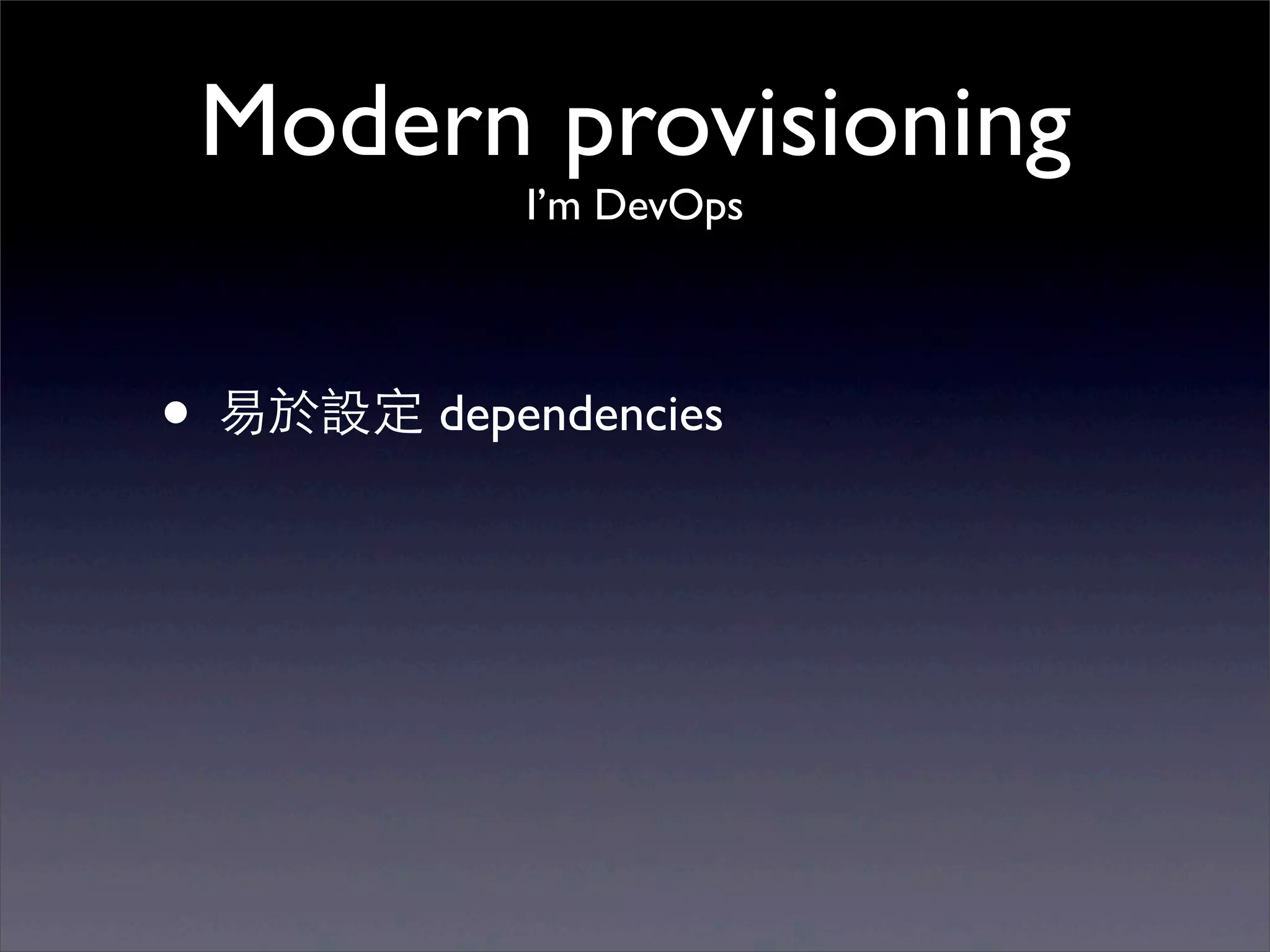 Modern provisioning
I’m DevOps

• 易於設定 dependencies